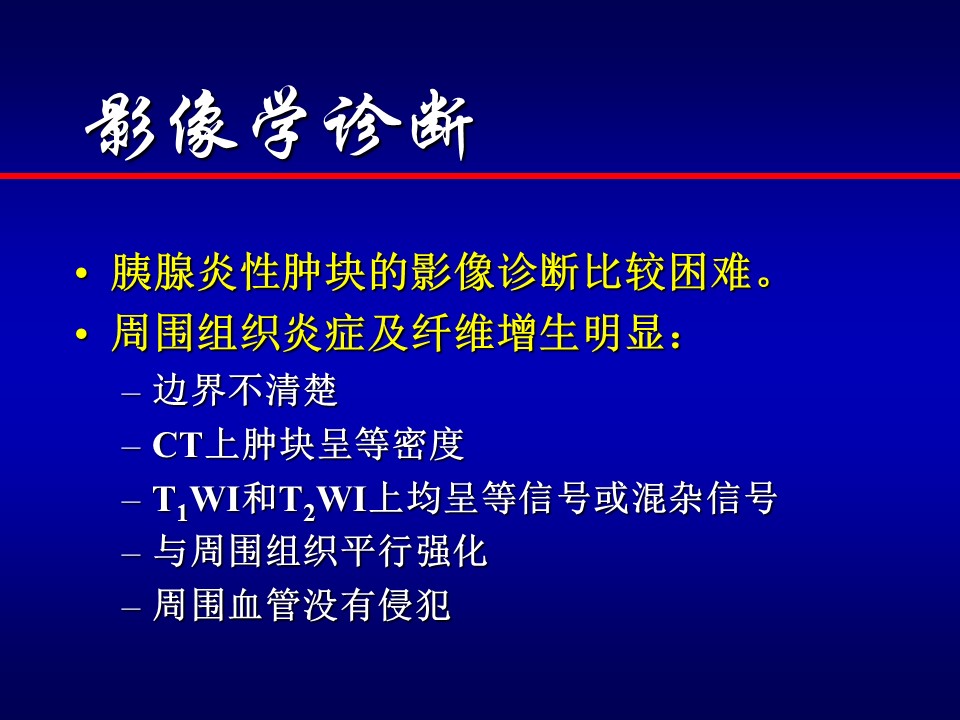 影像学诊断

• 胰腺炎性肿块的影像诊断比较困难。
• 周围组织炎症及纤维增生明显：
  – 边界不清楚
  – CT上肿块呈等密度
  – $T_1$WI和$T_2$WI上均呈等信号或混杂信号
  – 与周围组织平行强化
  – 周围血管没有侵犯